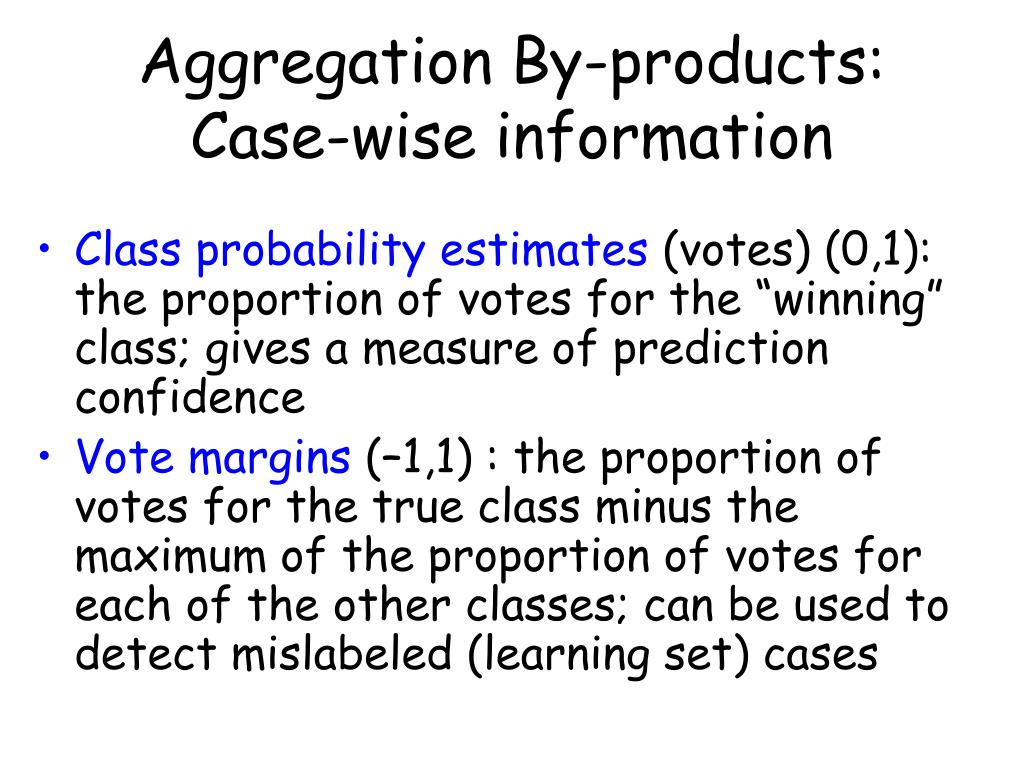 Aggregation By-products: Case-wise information

• Class probability estimates (votes) (0,1): the proportion of votes for the “winning” class; gives a measure of prediction confidence
• Vote margins (–1,1) : the proportion of votes for the true class minus the maximum of the proportion of votes for each of the other classes; can be used to detect mislabeled (learning set) cases